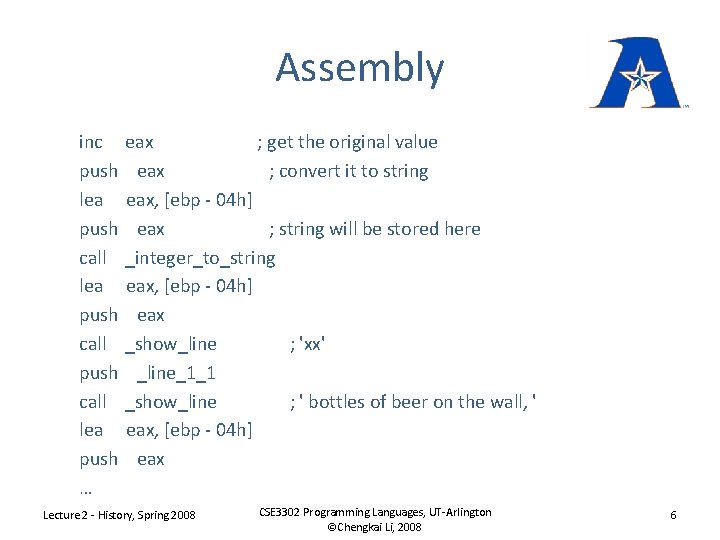 Assembly

inc eax ; get the original value
push eax ; convert it to string
lea eax, [ebp - 04h]
push eax ; string will be stored here
call _integer_to_string
lea eax, [ebp - 04h]
push eax
call _show_line ; 'xx'
push _line_1_1
call _show_line ; ' bottles of beer on the wall, '
lea eax, [ebp - 04h]
push eax
…

Lecture 2 - History, Spring 2008

CSE3302 Programming Languages, UT-Arlington
©Chengkai Li, 2008

6